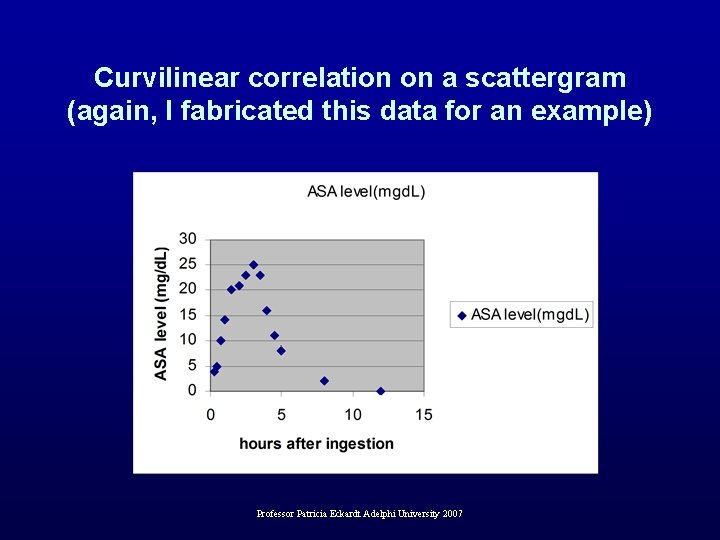 Curvilinear correlation on a scattergram
(again, I fabricated this data for an example)

ASA level(mgdL)

ASA level (mg/dL)

30
25
20
15
10
5
0

0
5
10
15

hours after ingestion

ASA level(mgdL)

Professor Patricia Eckardt Adelphi University 2007